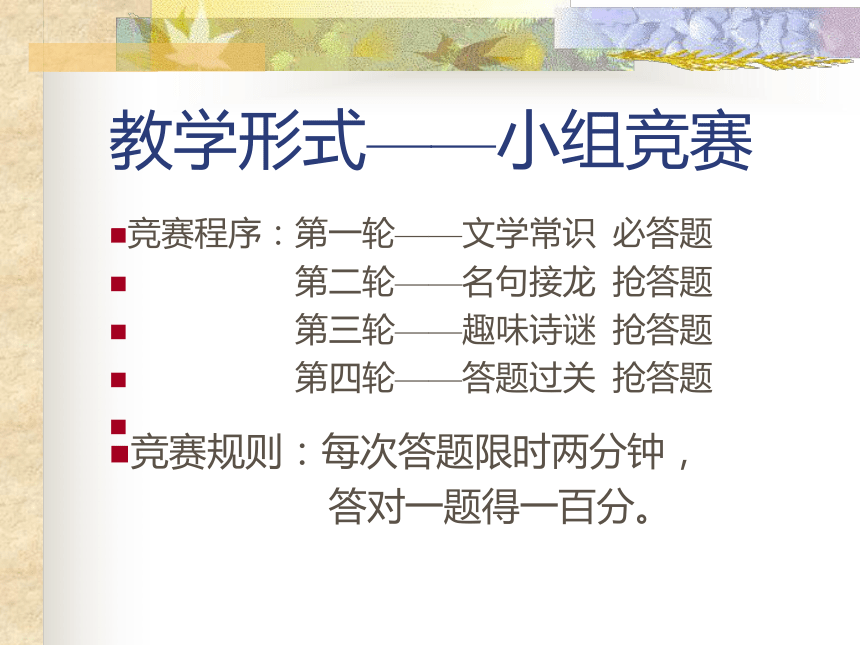 教学形式——小组竞赛

竞赛程序：第一轮——文学常识 必答题
第二轮——名句接龙 抢答题
第三轮——趣味诗谜 抢答题
第四轮——答题过关 抢答题

竞赛规则：每次答题限时两分钟，答对一题得一百分。